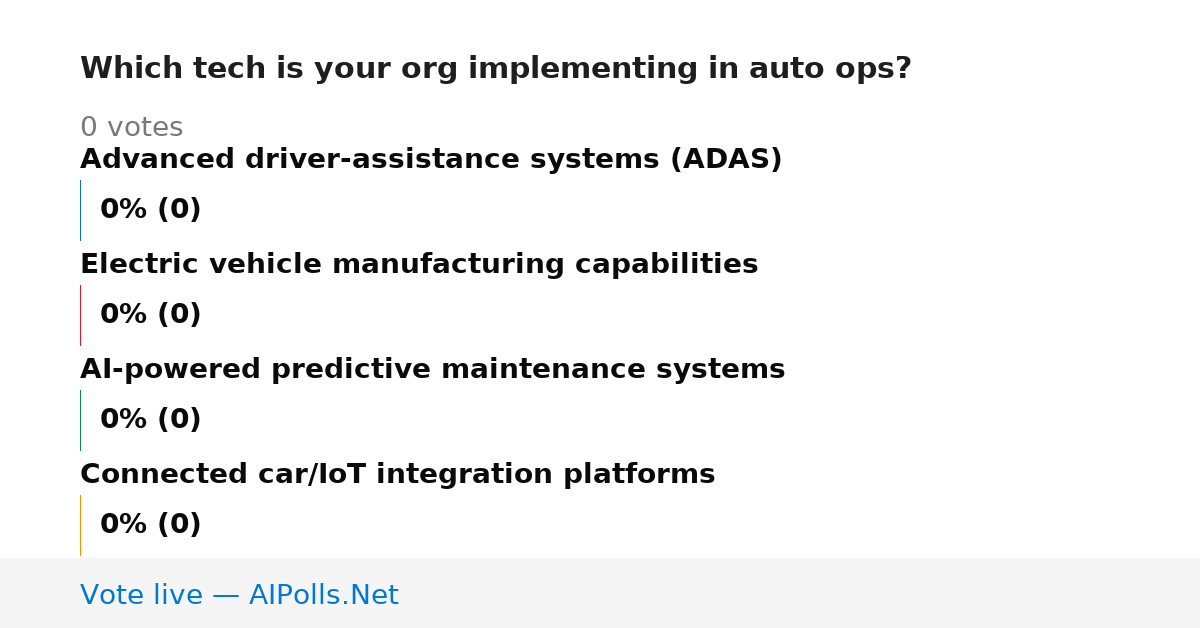 Which tech is your org implementing in auto ops?

0 votes

Advanced driver-assistance systems (ADAS)

0% (0)

Electric vehicle manufacturing capabilities

0% (0)

AI-powered predictive maintenance systems

0% (0)

Connected car/IoT integration platforms

0% (0)

Vote live — AIPolls.Net